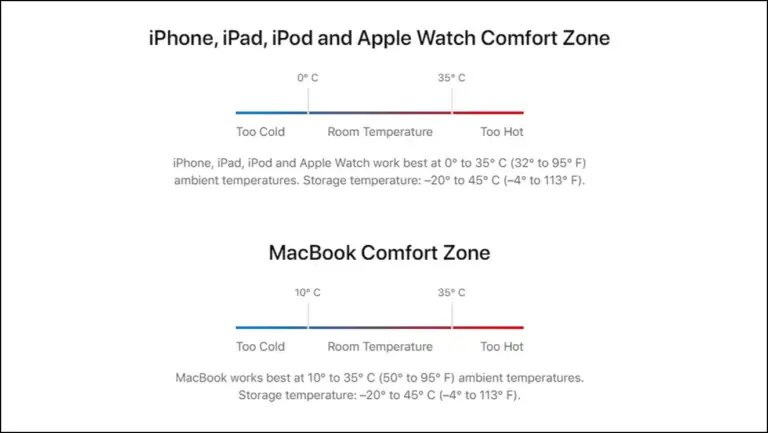 iPhone, iPad, iPod and Apple Watch Comfort Zone

0° C

35° C

Too Cold

Room Temperature

Too Hot

iPhone, iPad, iPod and Apple Watch work best at 0° to 35° C (32° to 95° F) ambient temperatures. Storage temperature: –20° to 45° C (–4° to 113° F).

MacBook Comfort Zone

10° C

35° C

Too Cold

Room Temperature

Too Hot

MacBook works best at 10° to 35° C (50° to 95° F) ambient temperatures. Storage temperature: –20° to 45° C (–4° to 113° F).